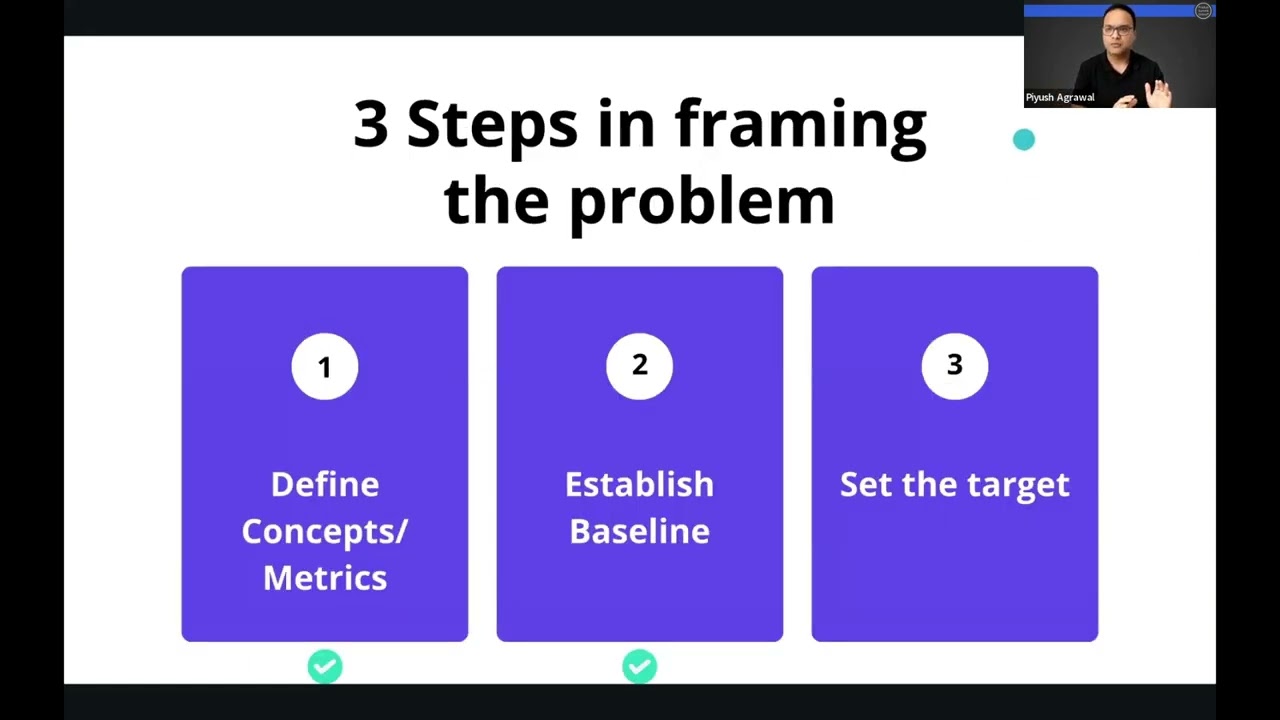 Piyush Agrawal

3 Steps in framing the problem

1

Define Concepts/ Metrics

2

Establish Baseline

3

Set the target